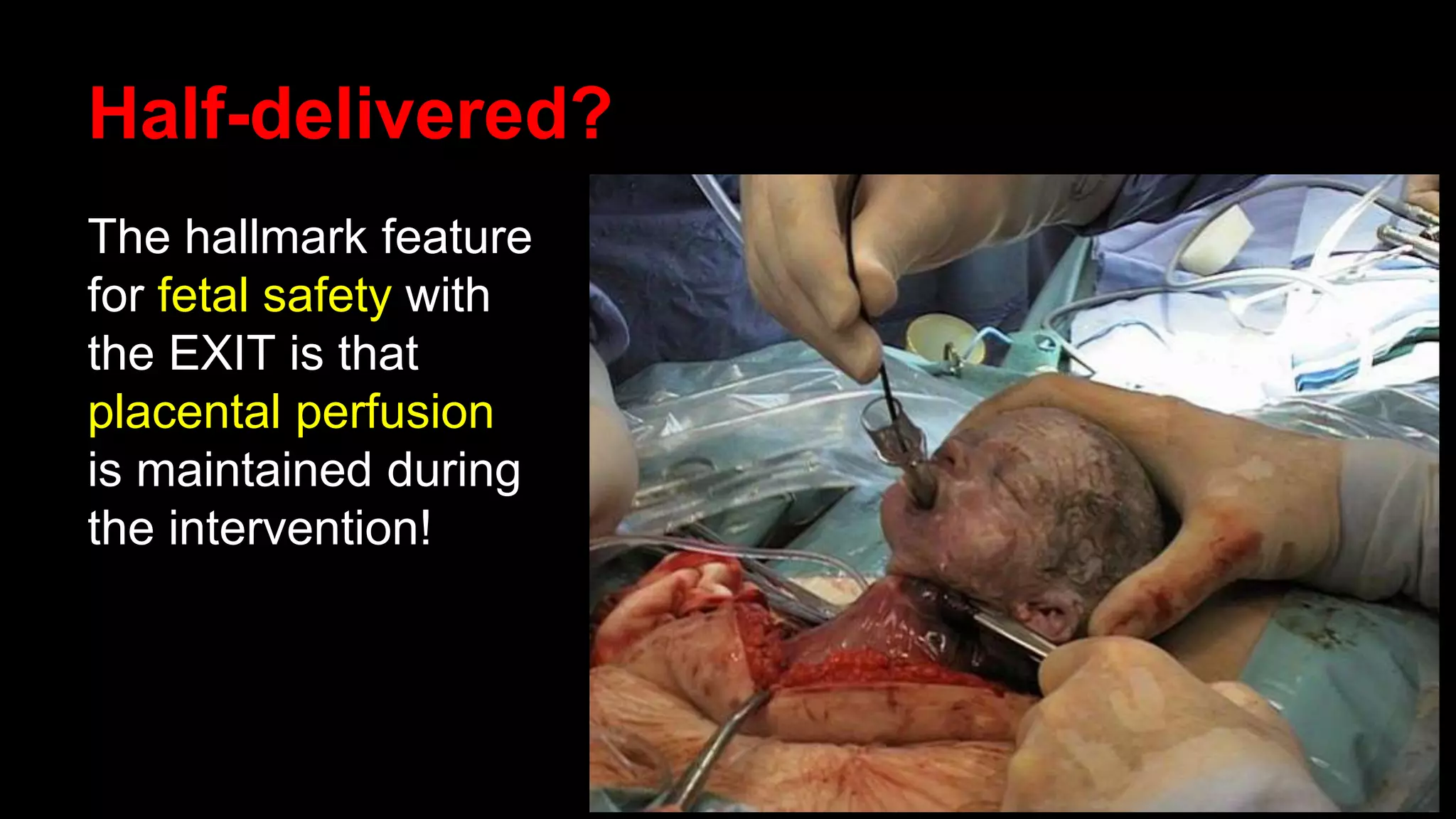 Half-delivered?

The hallmark feature for fetal safety with the EXIT is that placental perfusion is maintained during the intervention!